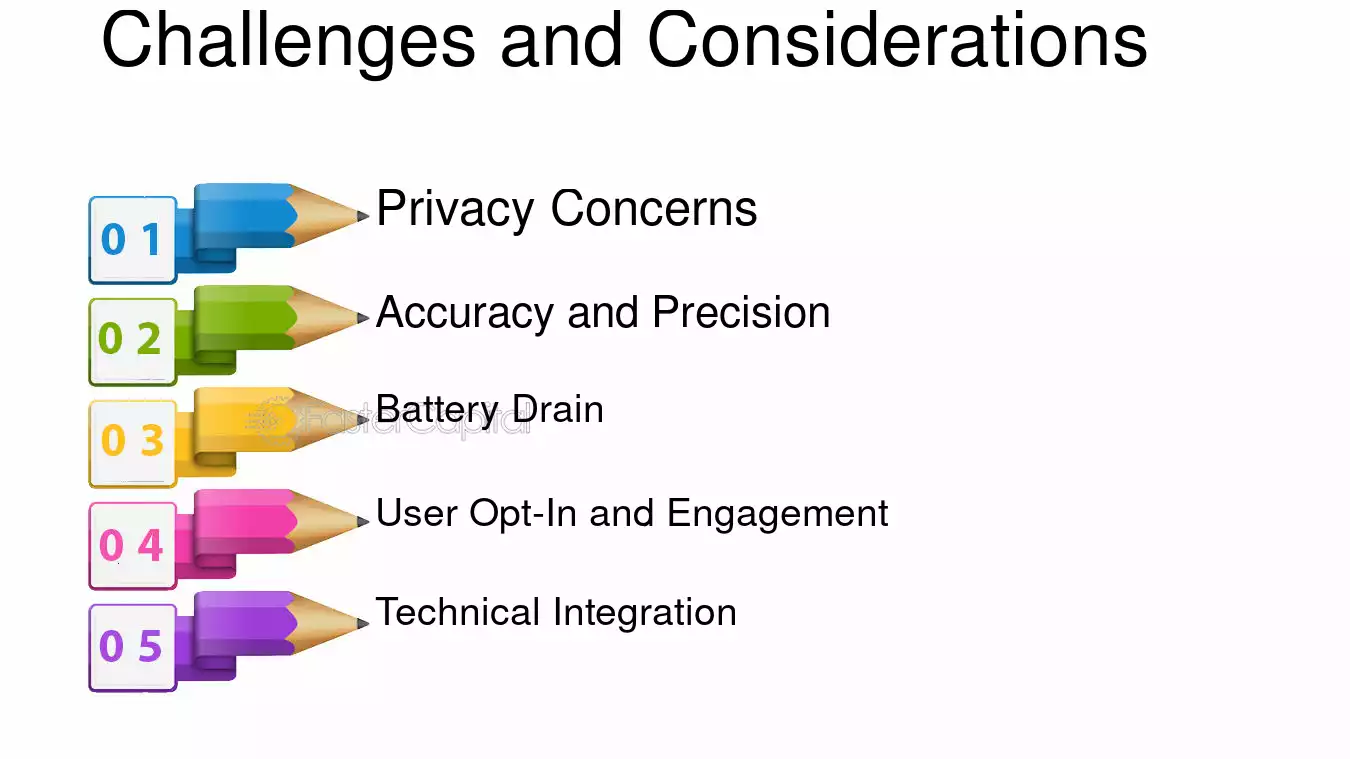 Challenges and Considerations

0 1
Privacy Concerns

0 2
Accuracy and Precision

0 3
Battery Drain

0 4
User Opt-In and Engagement

0 5
Technical Integration

FasterCapital